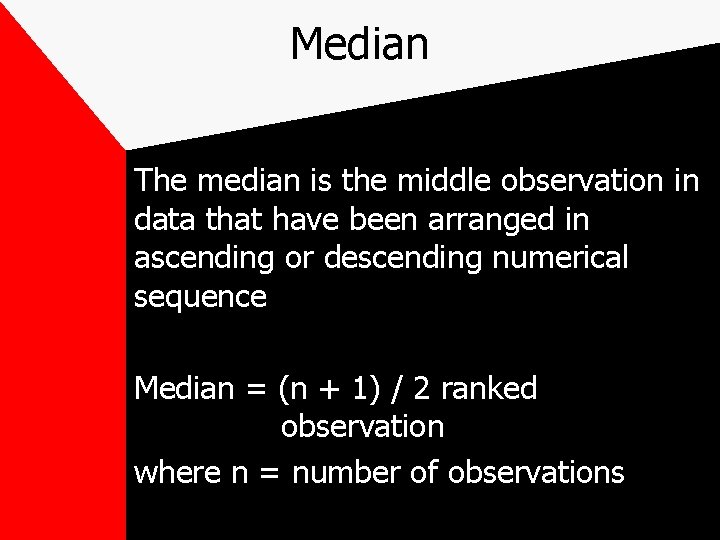 Median

The median is the middle observation in data that have been arranged in ascending or descending numerical sequence

Median = (n + 1) / 2 ranked observation

where n = number of observations